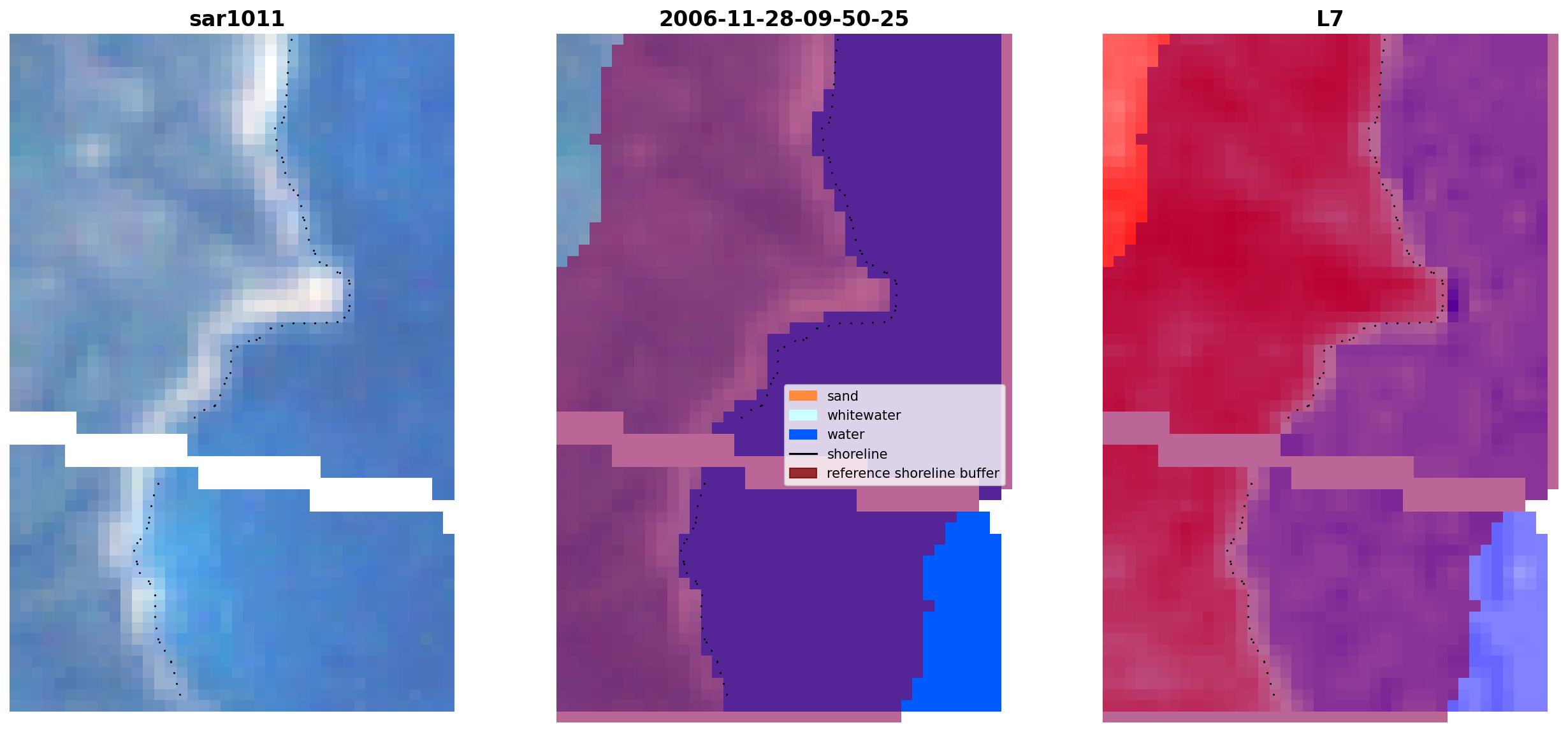 sar1011

2006-11-28-09-50-25

L7

sand
whitewater
water
shoreline
reference shoreline buffer